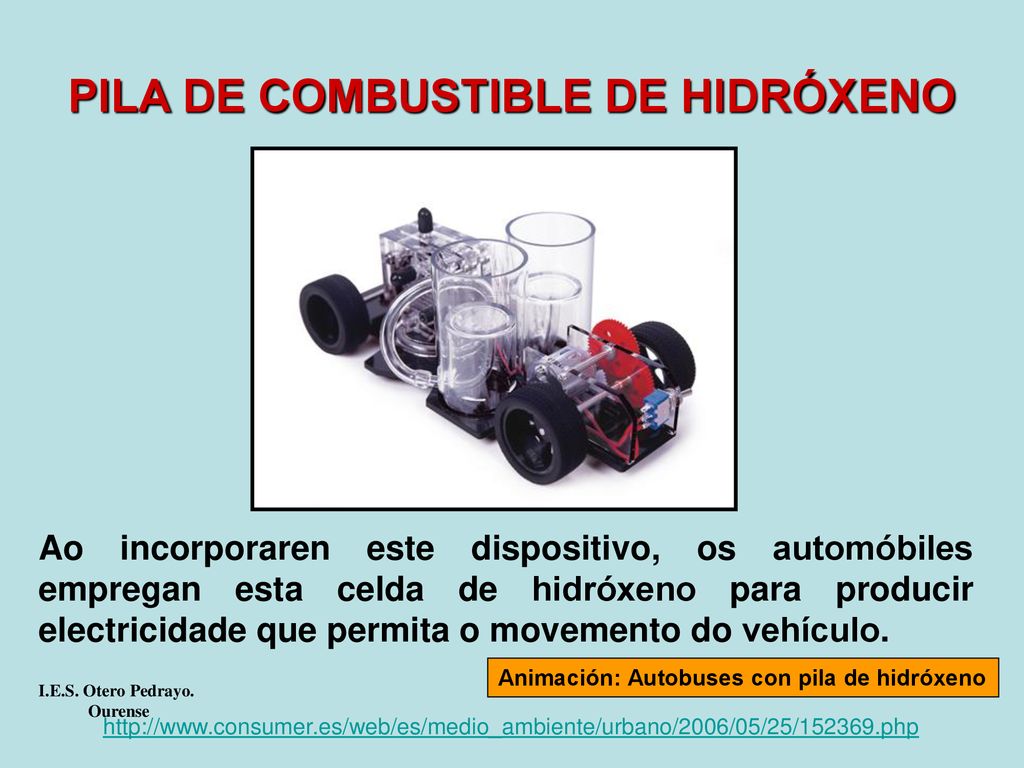 PILA DE COMBUSTIBLE DE HIDRÓXENO

Ao incorporaren este dispositivo, os automóbiles empregan esta celda de hidróxeno para producir electricidade que permita o movemento do vehículo.

Animación: Autobuses con pila de hidróxeno

I.E.S. Otero Pedrayo. Ourense

http://www.consumer.es/web/es/medio_ambiente/urbano/2006/05/25/152369.php